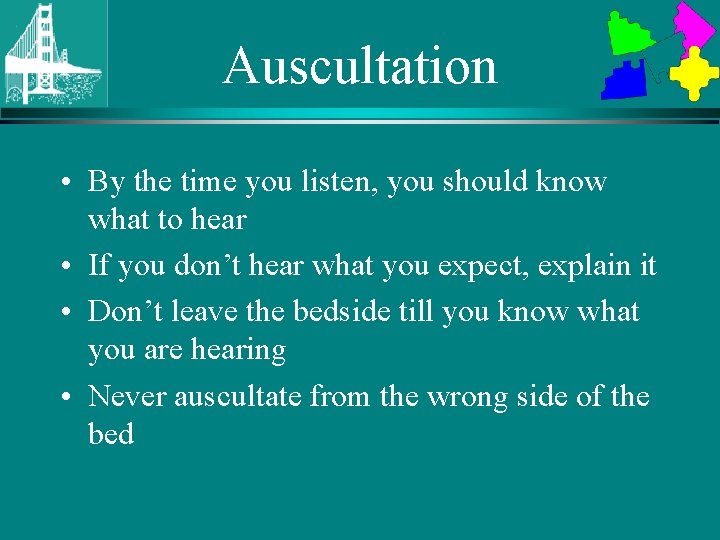 Auscultation

• By the time you listen, you should know what to hear
• If you don’t hear what you expect, explain it
• Don’t leave the bedside till you know what you are hearing
• Never auscultate from the wrong side of the bed